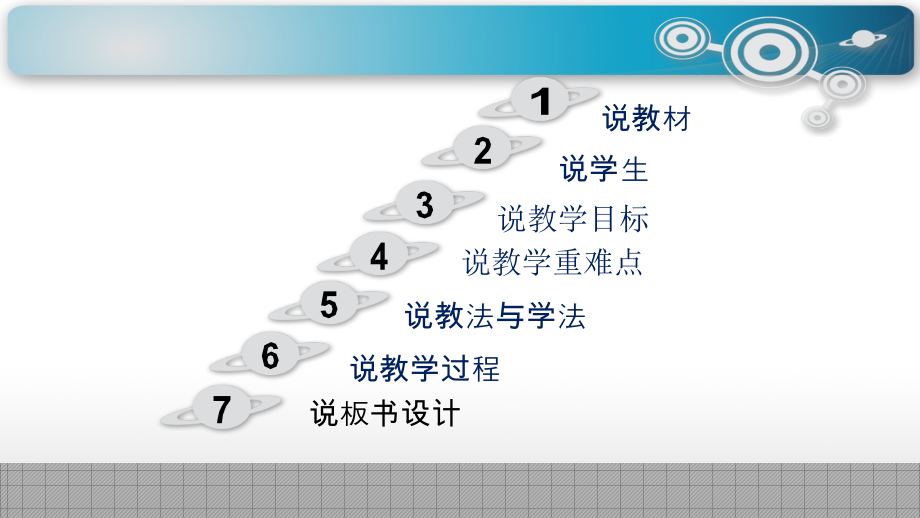 1 说教材

2 说学生

3 说教学目标

4 说教学重难点

5 说教法与学法

6 说教学过程

7 说板书设计